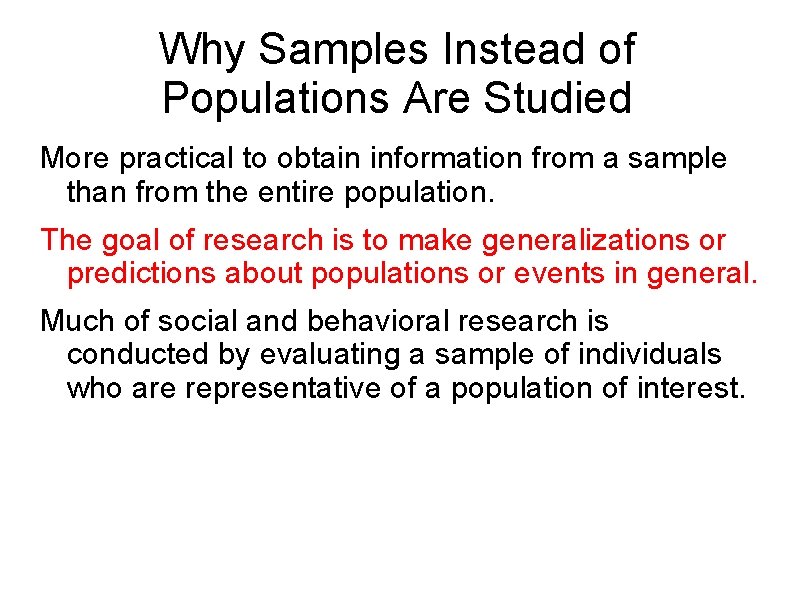 Why Samples Instead of Populations Are Studied

More practical to obtain information from a sample than from the entire population.

The goal of research is to make generalizations or predictions about populations or events in general.

Much of social and behavioral research is conducted by evaluating a sample of individuals who are representative of a population of interest.